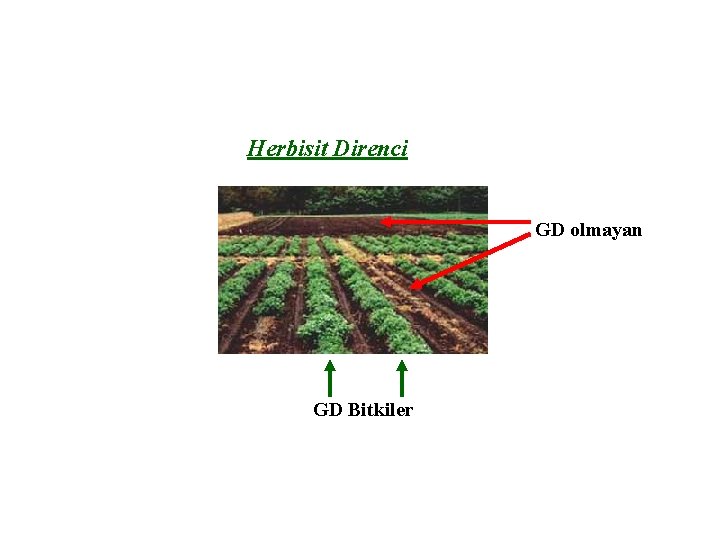 Herbisit Direnci

GD olmayan

GD Bitkiler